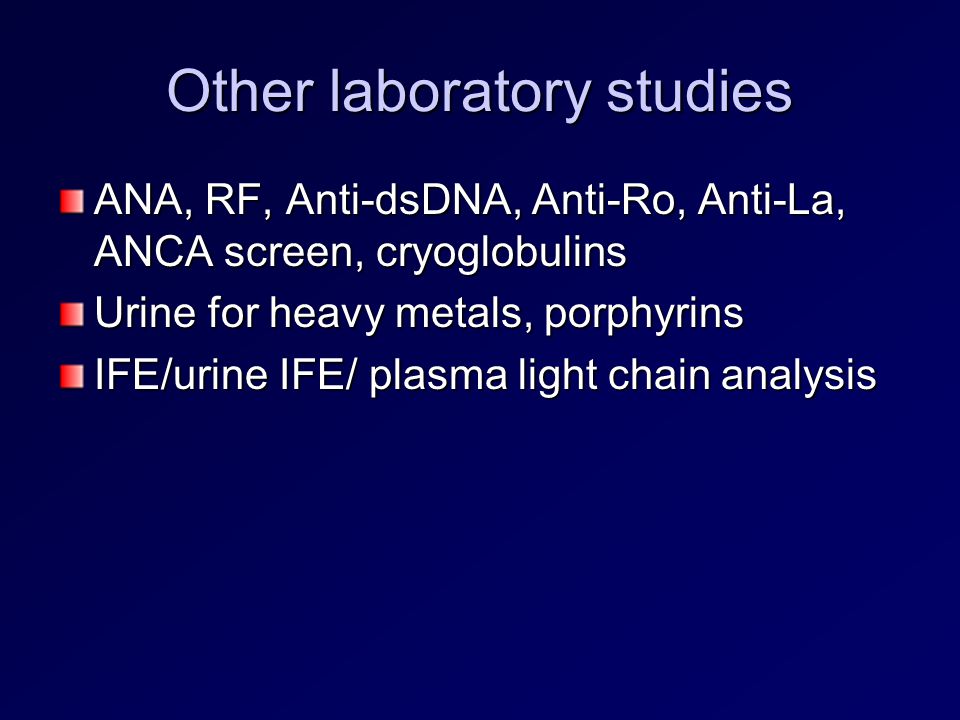 Other laboratory studies

ANA, RF, Anti-dsDNA, Anti-Ro, Anti-La, ANCA screen, cryoglobulins

Urine for heavy metals, porphyrins

IFE/urine IFE/ plasma light chain analysis